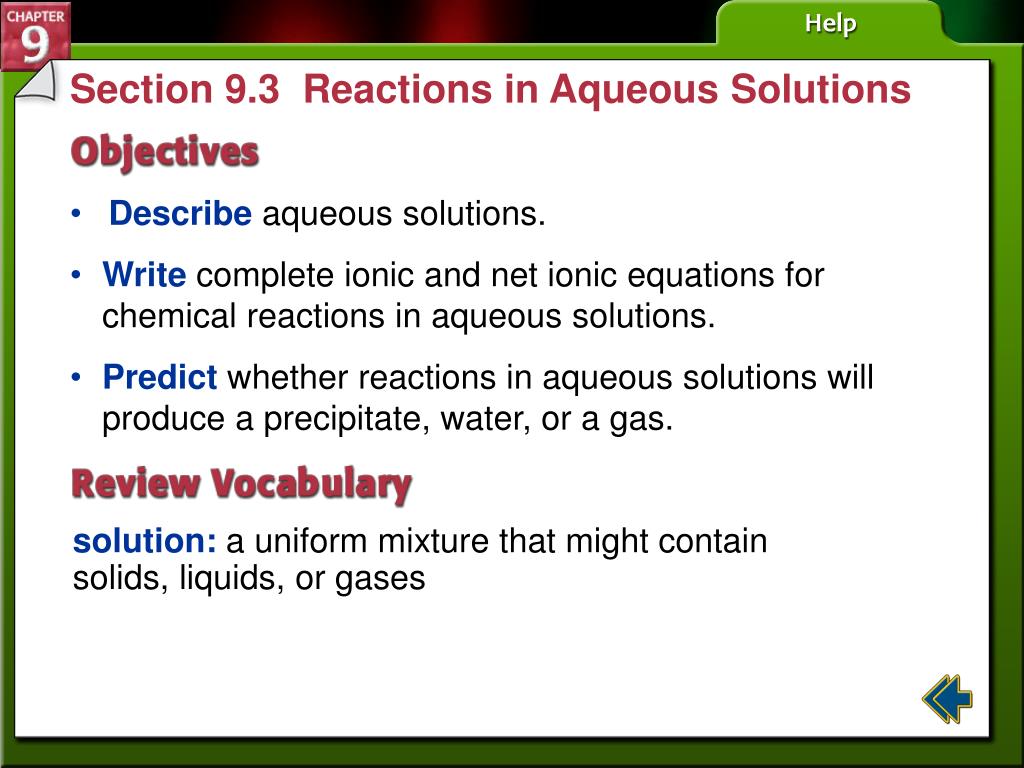 CHAPTER 9

Help

Section 9.3 Reactions in Aqueous Solutions

Objectives

• Describe aqueous solutions.

• Write complete ionic and net ionic equations for chemical reactions in aqueous solutions.

• Predict whether reactions in aqueous solutions will produce a precipitate, water, or a gas.

Review Vocabulary

solution: a uniform mixture that might contain solids, liquids, or gases